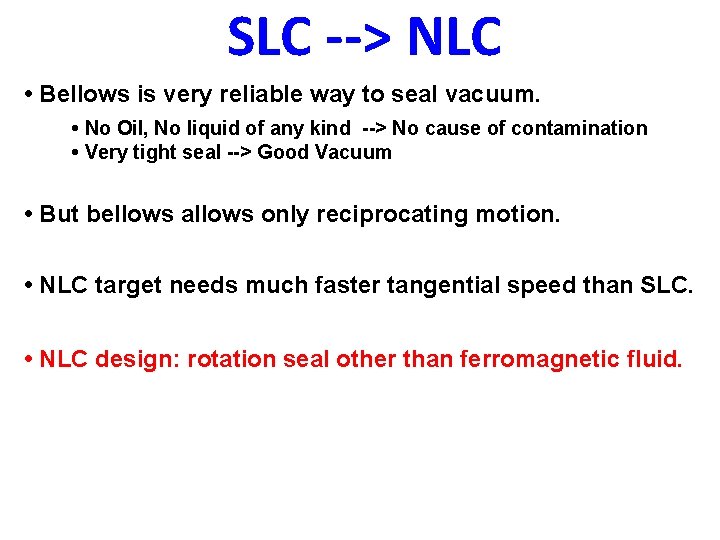 SLC --> NLC

• Bellows is very reliable way to seal vacuum.

• No Oil, No liquid of any kind --> No cause of contamination
• Very tight seal --> Good Vacuum

• But bellows allows only reciprocating motion.

• NLC target needs much faster tangential speed than SLC.

• NLC design: rotation seal other than ferromagnetic fluid.